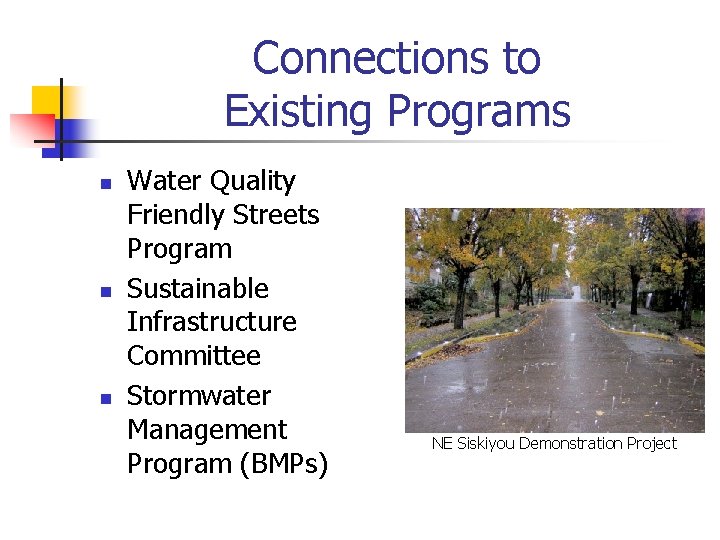 Connections to Existing Programs

- Water Quality Friendly Streets Program
- Sustainable Infrastructure Committee
- Stormwater Management Program (BMPs)

NE Siskiyou Demonstration Project